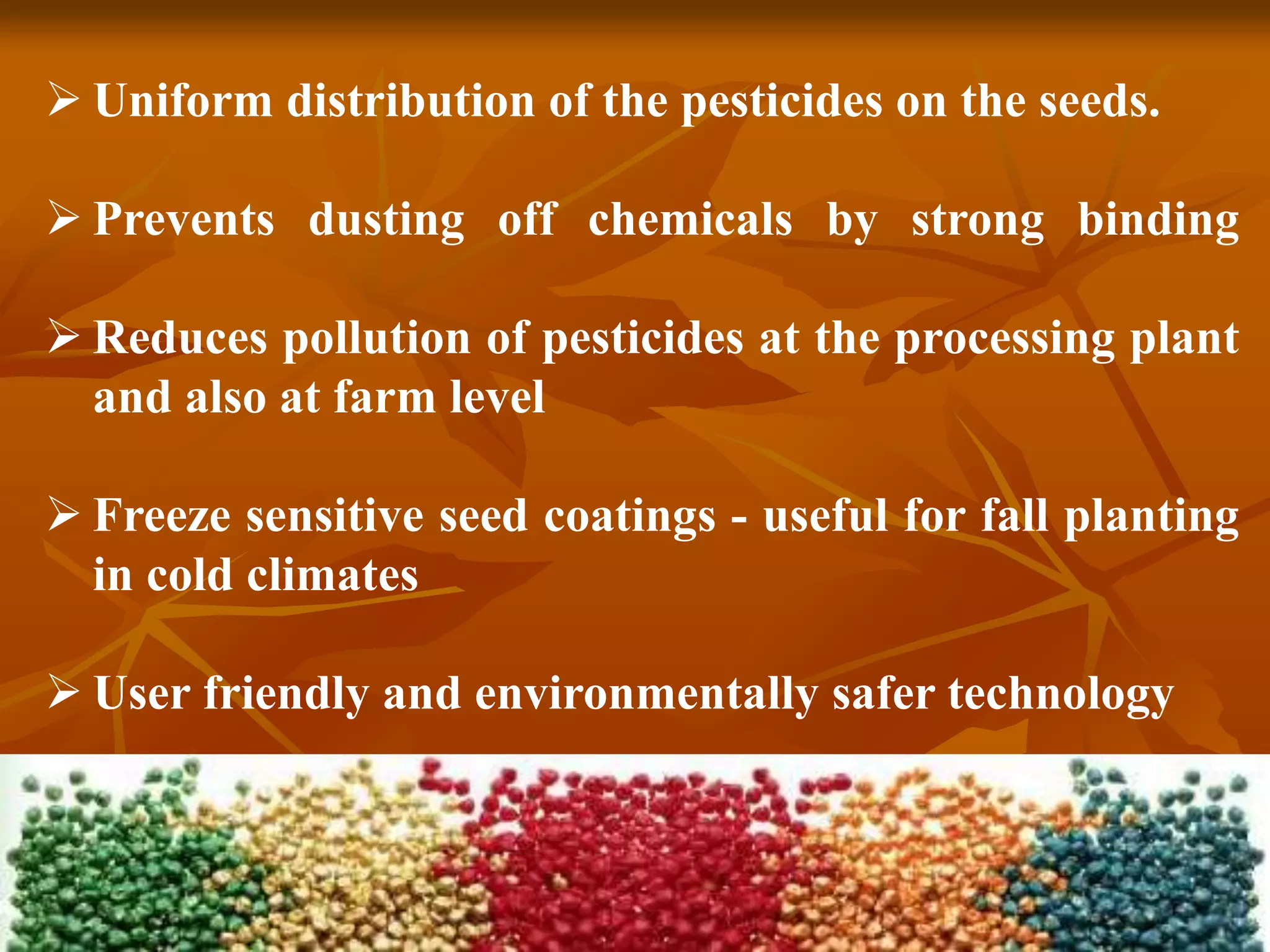 ➢ Uniform distribution of the pesticides on the seeds.

➢ Prevents dusting off chemicals by strong binding

➢ Reduces pollution of pesticides at the processing plant and also at farm level

➢ Freeze sensitive seed coatings - useful for fall planting in cold climates

➢ User friendly and environmentally safer technology